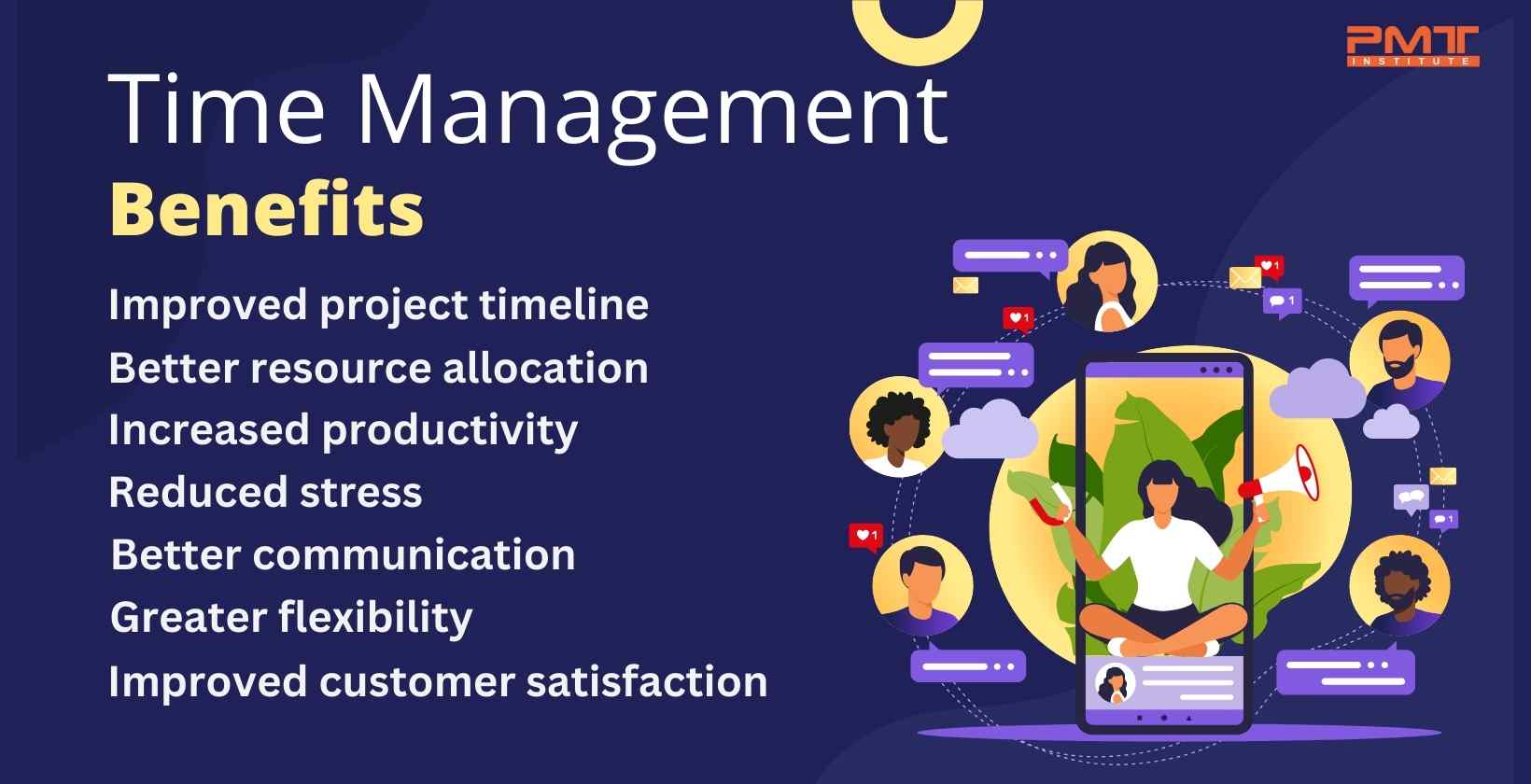 PMT INSTITUTE

Time Management
Benefits

Improved project timeline
Better resource allocation
Increased productivity
Reduced stress
Better communication
Greater flexibility
Improved customer satisfaction

1
1
1
1
1